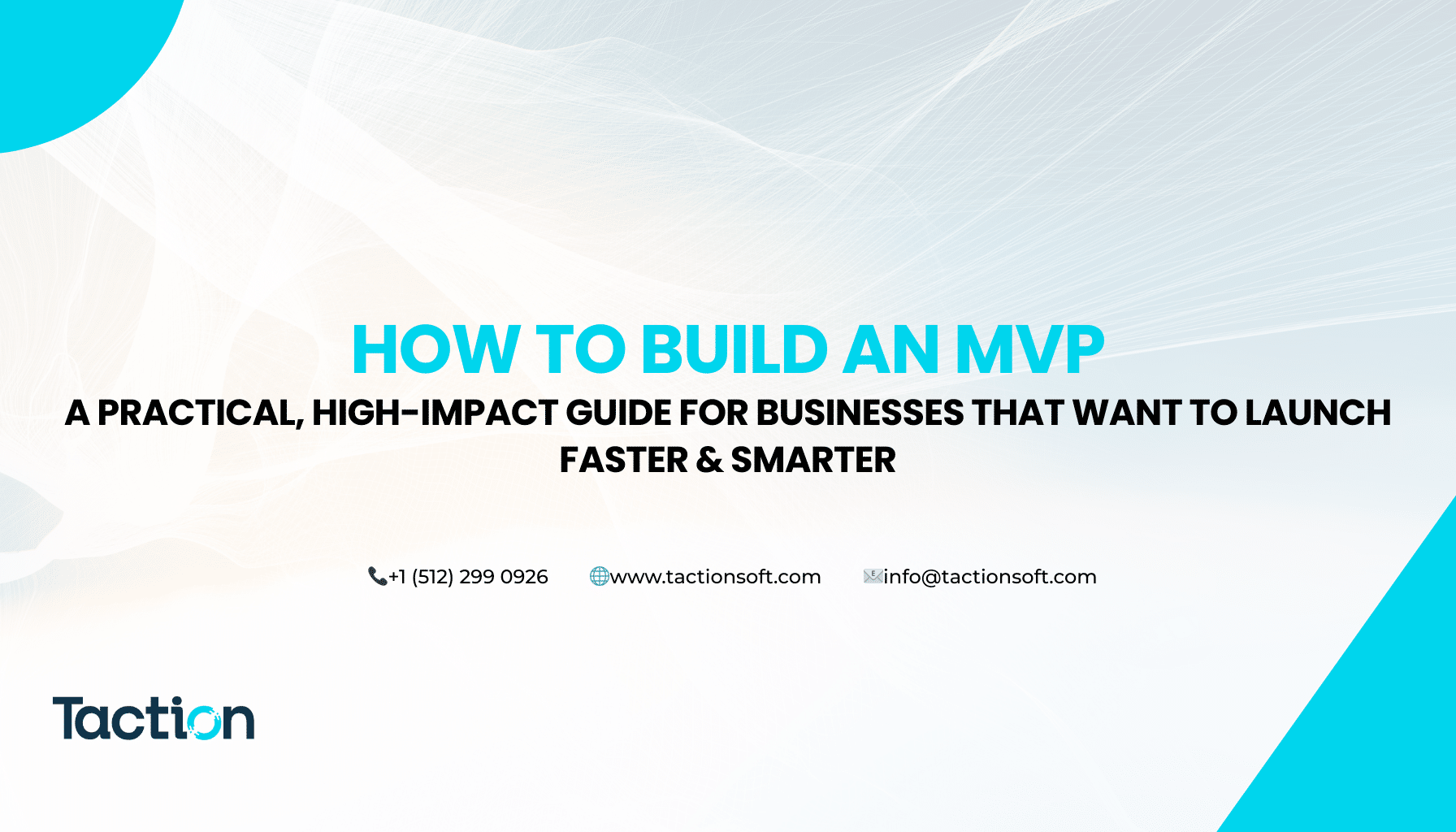 HOW TO BUILD AN MVP

A PRACTICAL, HIGH-IMPACT GUIDE FOR BUSINESSES THAT WANT TO LAUNCH FASTER & SMARTER

+1 (512) 299 0926 www.tactionsoft.com info@tactionsoft.com

Taction